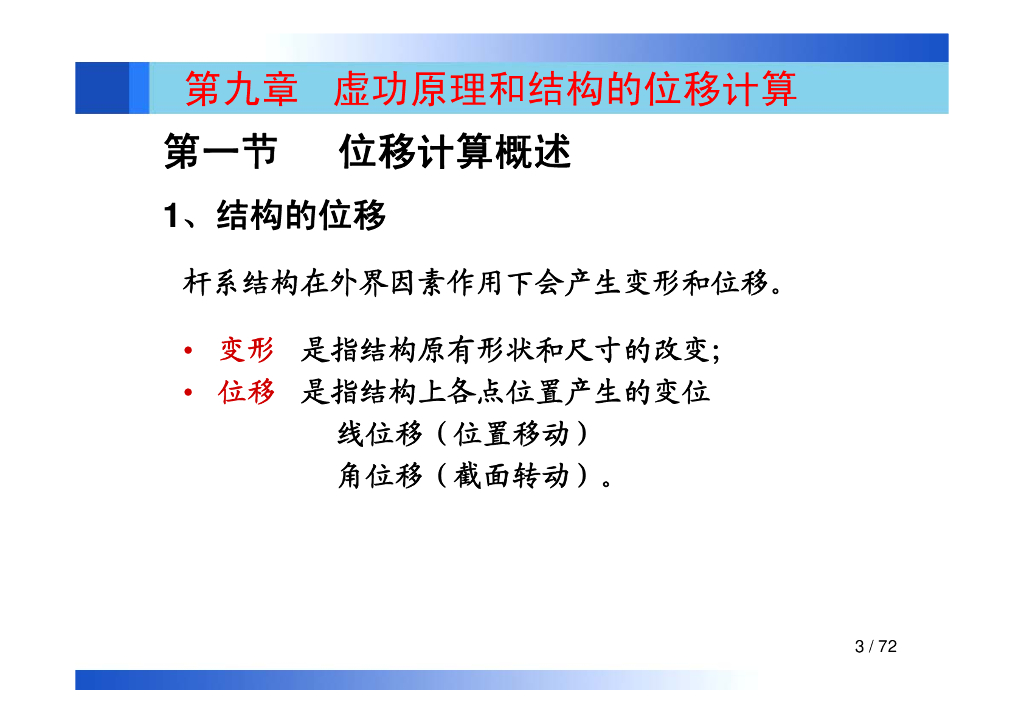 第九章　虚功原理和结构的位移计算

第一节　　位移计算概述

1、结构的位移

杆系结构在外界因素作用下会产生变形和位移。

• 变形　是指结构原有形状和尺寸的改变;
• 位移　是指结构上各点位置产生的变位
　　　线位移（位置移动）
　　　角位移（截面转动）。

3 / 72